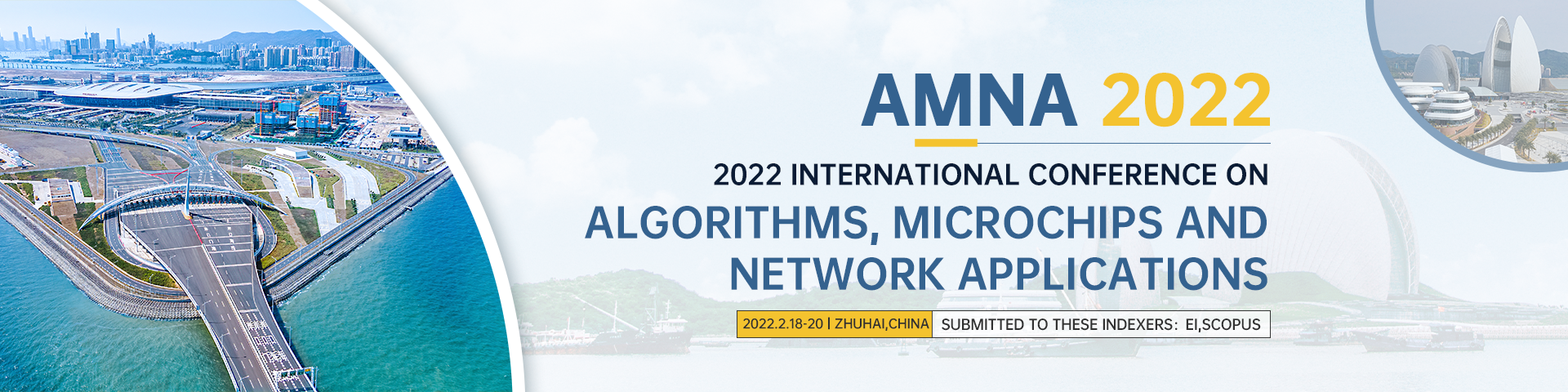 AMNA 2022

2022 INTERNATIONAL CONFERENCE ON

ALGORITHMS, MICROCHIPS AND NETWORK APPLICATIONS

2022.2.18-20 | ZHUHAI,CHINA

SUBMITTED TO THESE INDEXERS: EI,SCOPUS